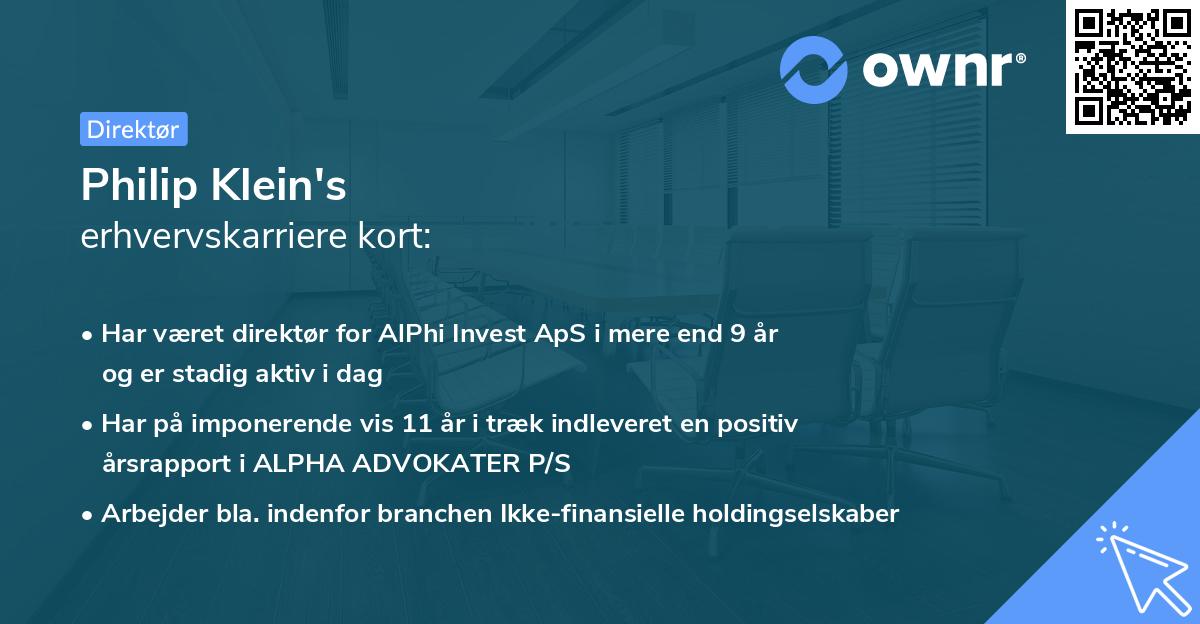 ownr®

Direktør

Philip Klein's
erhvervskarriere kort:

• Har været direktør for AlPhi Invest ApS i mere end 9 år og er stadig aktiv i dag

• Har på imponerende vis 11 år i træk indleveret en positiv årsrapport i ALPHA ADVOKATER P/S

• Arbejder bla. indenfor branchen Ikke-finansielle holdingselskaber